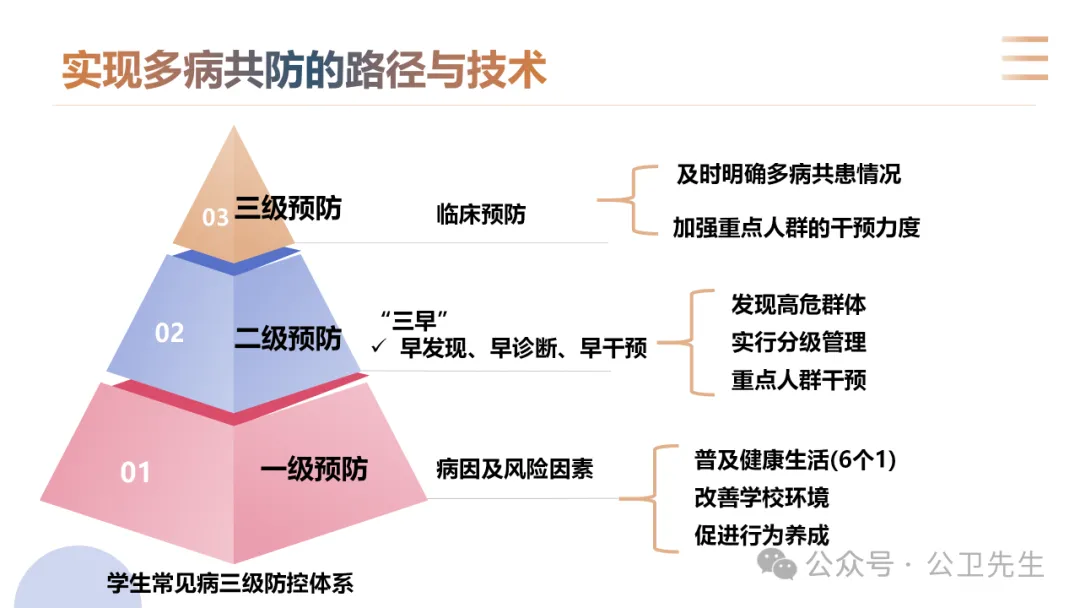 实现多病共防的路径与技术

03 三级预防

临床预防

及时明确多病共患情况

加强重点人群的干预力度

02 二级预防

“三早”
✓ 早发现、早诊断、早干预

发现高危群体

实行分级管理

重点人群干预

01 一级预防

病因及风险因素

普及健康生活(6个1)

改善学校环境

促进行为养成

学生常见病三级防控体系

公众号 · 公卫先生